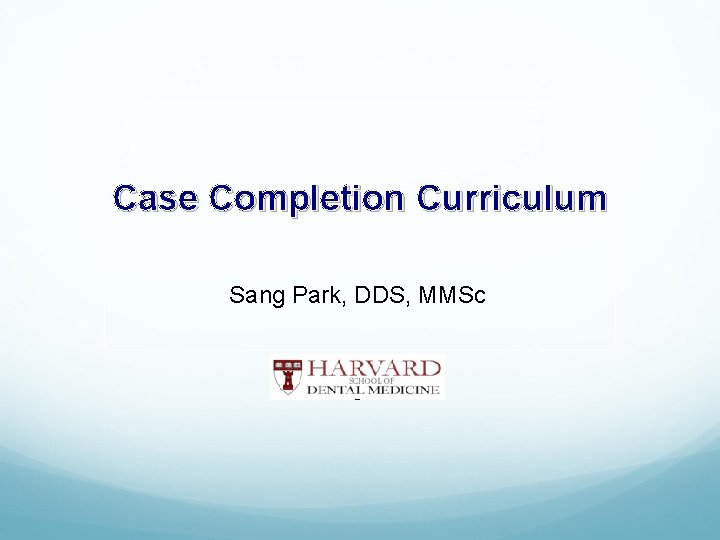 Case Completion Curriculum

Sang Park, DDS, MMSc

HARVARD
SCHOOL OF
DENTAL MEDICINE